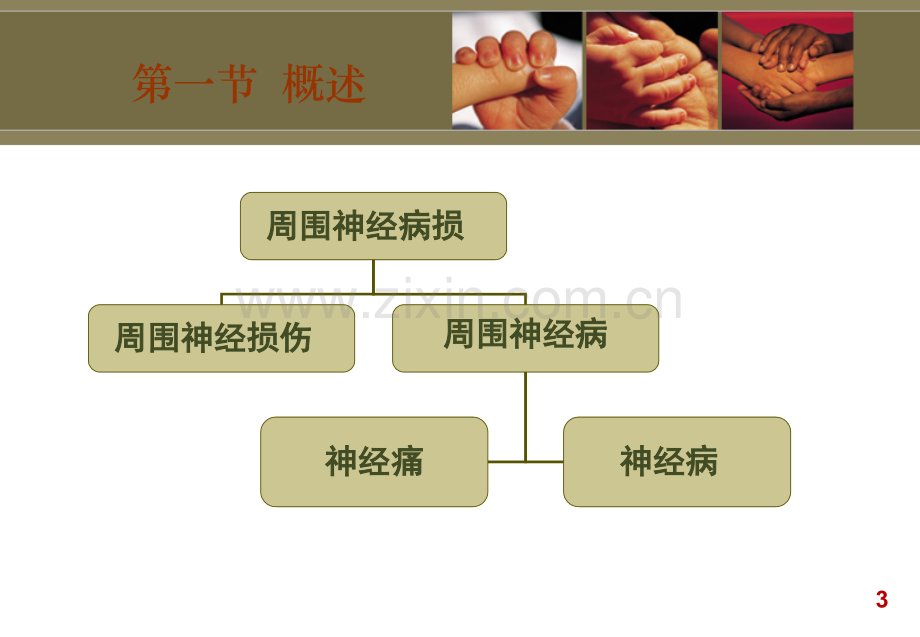 第一节 概述

周围神经病损

周围神经损伤

周围神经病

神经痛

神经病

3

www.zixin.com.cn